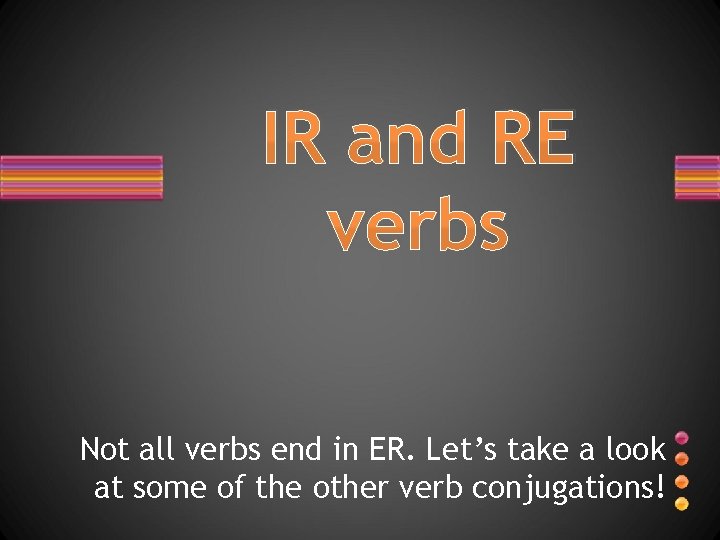 IR and RE verbs

Not all verbs end in ER. Let’s take a look at some of the other verb conjugations!